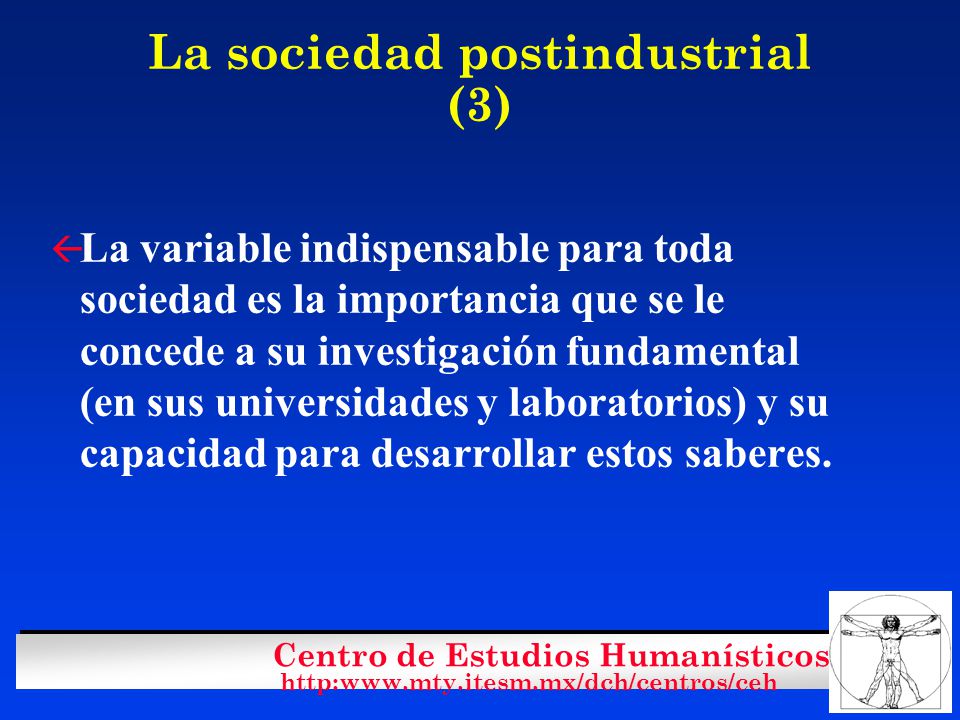 La sociedad postindustrial (3)

La variable indispensable para toda sociedad es la importancia que se le concede a su investigación fundamental (en sus universidades y laboratorios) y su capacidad para desarrollar estos saberes.

Centro de Estudios Humanísticos
http:www.mty.itesm.mx/dch/centros/ceh